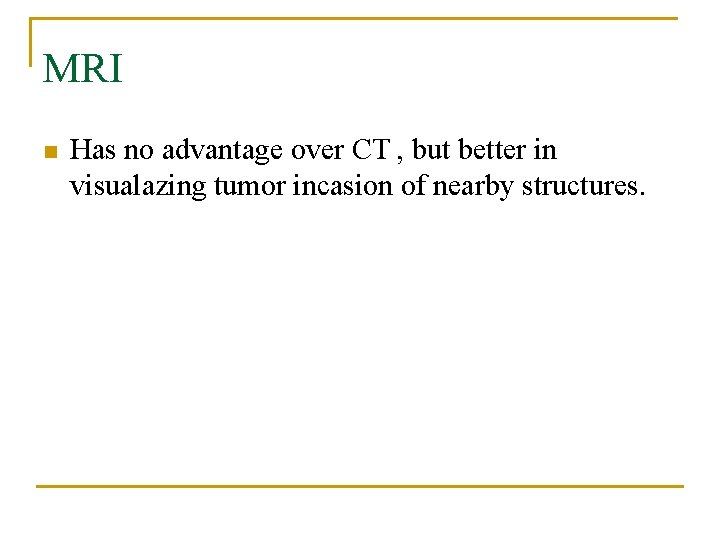 MRI

Has no advantage over CT , but better in visualazing tumor incasion of nearby structures.